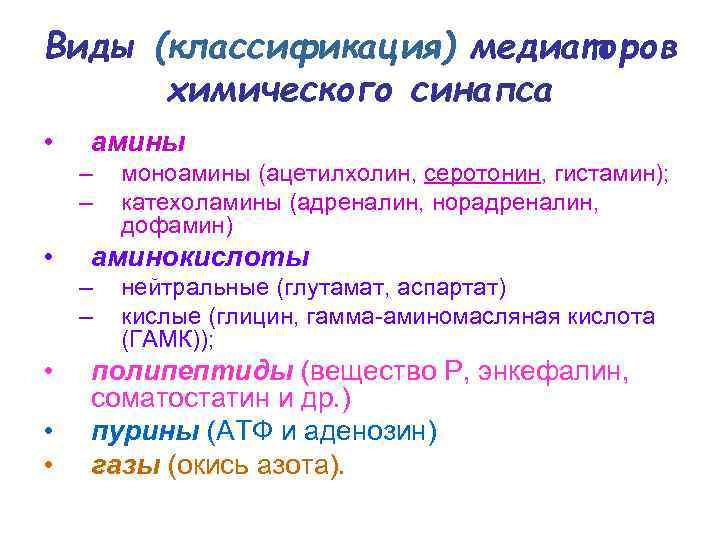 Виды (классификация) медиаторов химического синапса

• амины
– моноамины (ацетилхолин, серотонин, гистамин);
– катехоламины (адреналин, норадреналин, дофамин)
• аминокислоты
– нейтральные (глутамат, аспартат)
– кислые (глицин, гамма-аминомасляная кислота (ГАМК));
• полипептиды (вещество Р, энкефалин, соматостатин и др.)
• пурины (АТФ и аденозин)
• газы (окись азота).